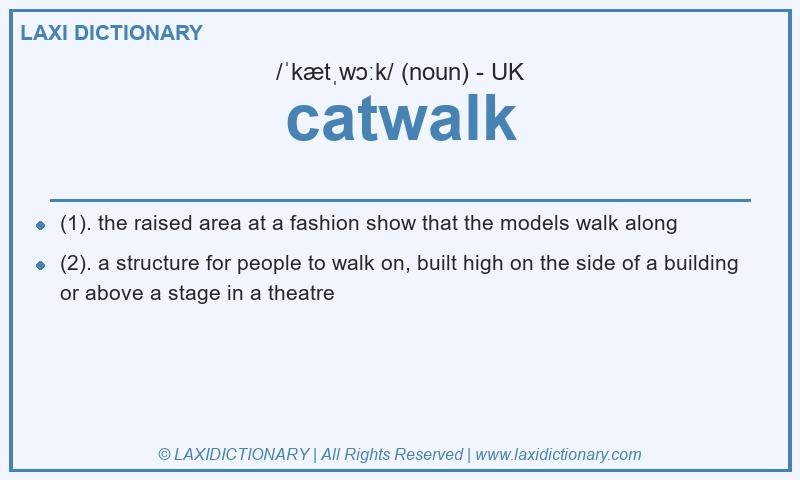 LAXI DICTIONARY

/ˈkætˌwɔːk/ (noun) - UK

catwalk

- (1). the raised area at a fashion show that the models walk along
- (2). a structure for people to walk on, built high on the side of a building or above a stage in a theatre

© LAXIDICTIONARY | All Rights Reserved | www.laxidictionary.com